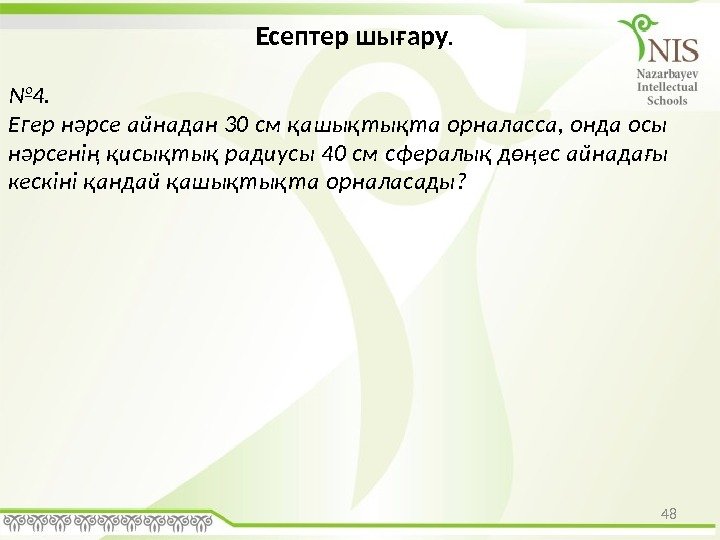 Есептер шығару.

NIS
Nazarbayev
Intellectual
Schools

№4.
Егер нәрсе айнадан 30 см қашықтықта орналасса, онда осы нәрсенің қисықтық радиусы 40 см сфералық дөңес айнадағы кескіні қандай қашықтықта орналасады?

48